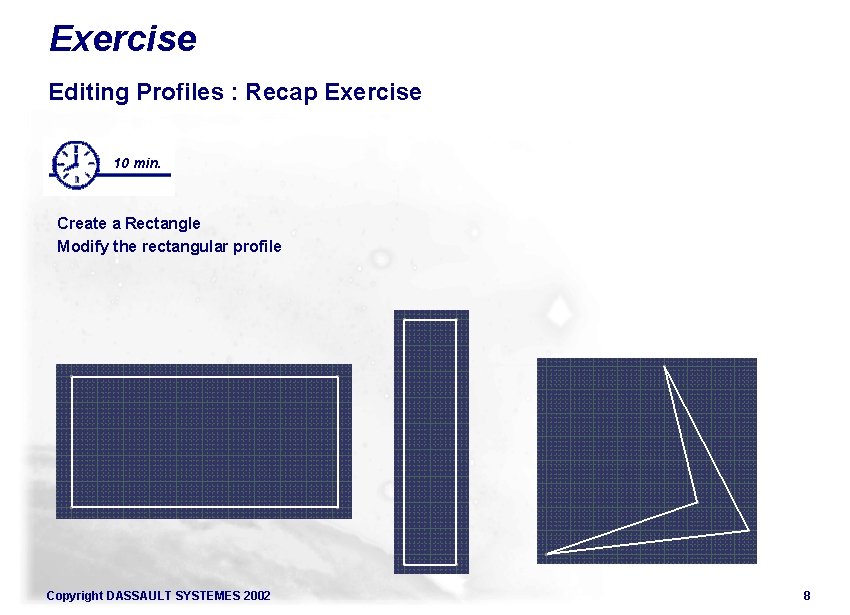 Exercise

Editing Profiles : Recap Exercise

10 min.

Create a Rectangle
Modify the rectangular profile

Copyright DASSAULT SYSTEMES 2002

8